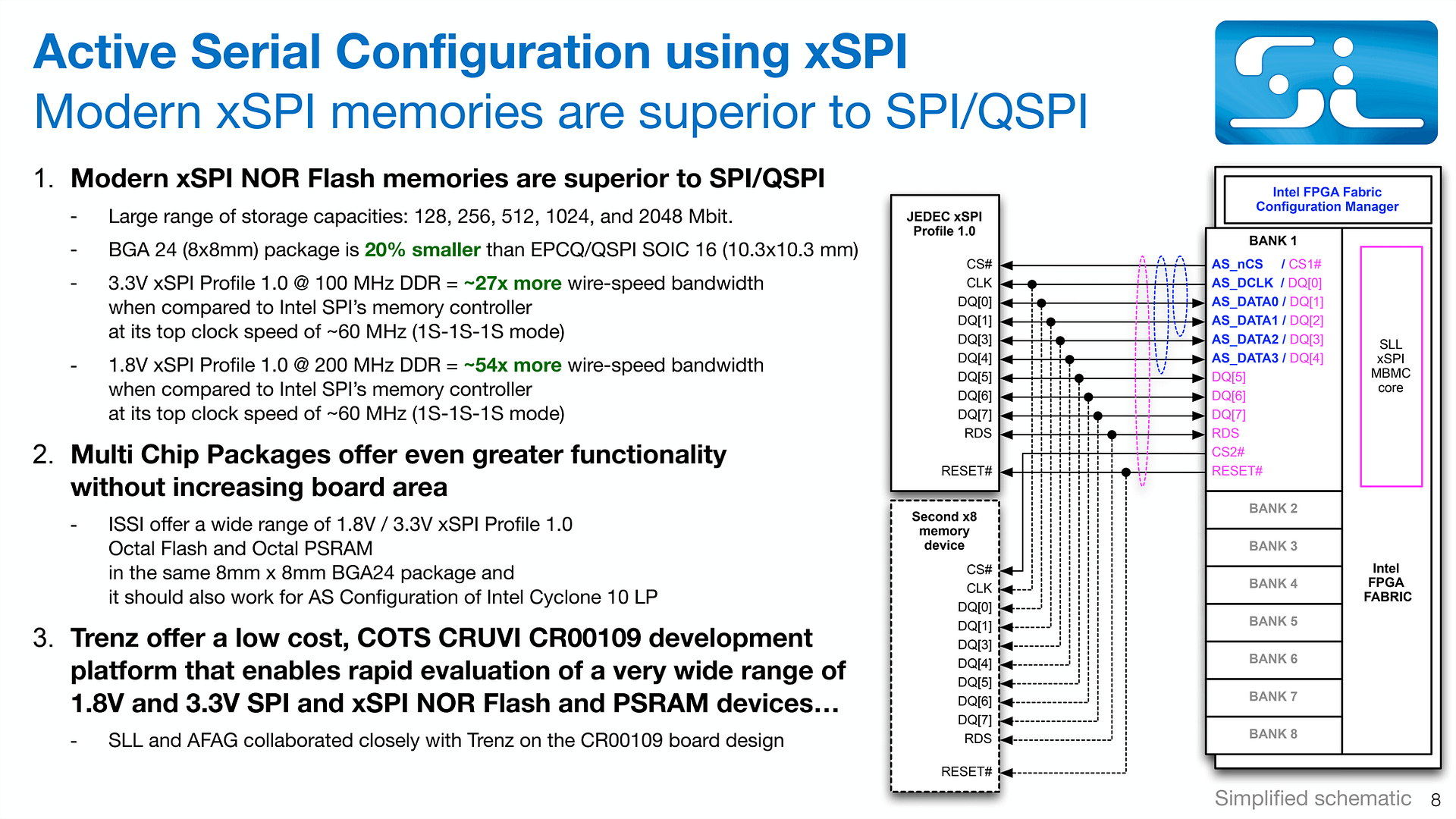 Active Serial Configuration using xSPI
Modern xSPI memories are superior to SPI/QSPI

1. Modern xSPI NOR Flash memories are superior to SPI/QSPI

- Large range of storage capacities: 128, 256, 512, 1024, and 2048 Mbit.
- BGA 24 (8x8mm) package is 20% smaller than EPCQ/QSPI SOIC 16 (10.3x10.3 mm)
- 3.3V xSPI Profile 1.0 @ 100 MHz DDR = ~27x more wire-speed bandwidth when compared to Intel SPI's memory controller at its top clock speed of ~60 MHz (1S-1S-1S mode)
- 1.8V xSPI Profile 1.0 @ 200 MHz DDR = ~54x more wire-speed bandwidth when compared to Intel SPI's memory controller at its top clock speed of ~60 MHz (1S-1S-1S mode)

2. Multi Chip Packages offer even greater functionality without increasing board area

- ISSI offer a wide range of 1.8V / 3.3V xSPI Profile 1.0 Octal Flash and Octal PSRAM in the same 8mm x 8mm BGA24 package and it should also work for AS Configuration of Intel Cyclone 10 LP

3. Trenz offer a low cost, COTS CRUVI CR00109 development platform that enables rapid evaluation of a very wide range of 1.8V and 3.3V SPI and xSPI NOR Flash and PSRAM devices…

- SLL and AFAG collaborated closely with Trenz on the CR00109 board design

JEDEC xSPI Profile 1.0
CS#
CLK
DQ[0]
DQ[1]
DQ[3]
DQ[4]
DQ[5]
DQ[6]
DQ[7]
RDS
RESET#

Second x8 memory device
CS#
CLK
DQ[0]
DQ[1]
DQ[3]
DQ[4]
DQ[5]
DQ[6]
DQ[7]
RDS
RESET#

Intel FPGA Fabric Configuration Manager
BANK 1
AS_nCS / CS1#
AS_DCLK / DQ[0]
AS_DATA0 / DQ[1]
AS_DATA1 / DQ[2]
AS_DATA2 / DQ[3]
AS_DATA3 / DQ[4]
DQ[5]
DQ[6]
DQ[7]
RDS
CS2#
RESET#
SLL xSPI MBMC core
BANK 2
BANK 3
BANK 4
BANK 5
BANK 6
BANK 7
BANK 8
Intel FPGA FABRIC

Simplified schematic 8